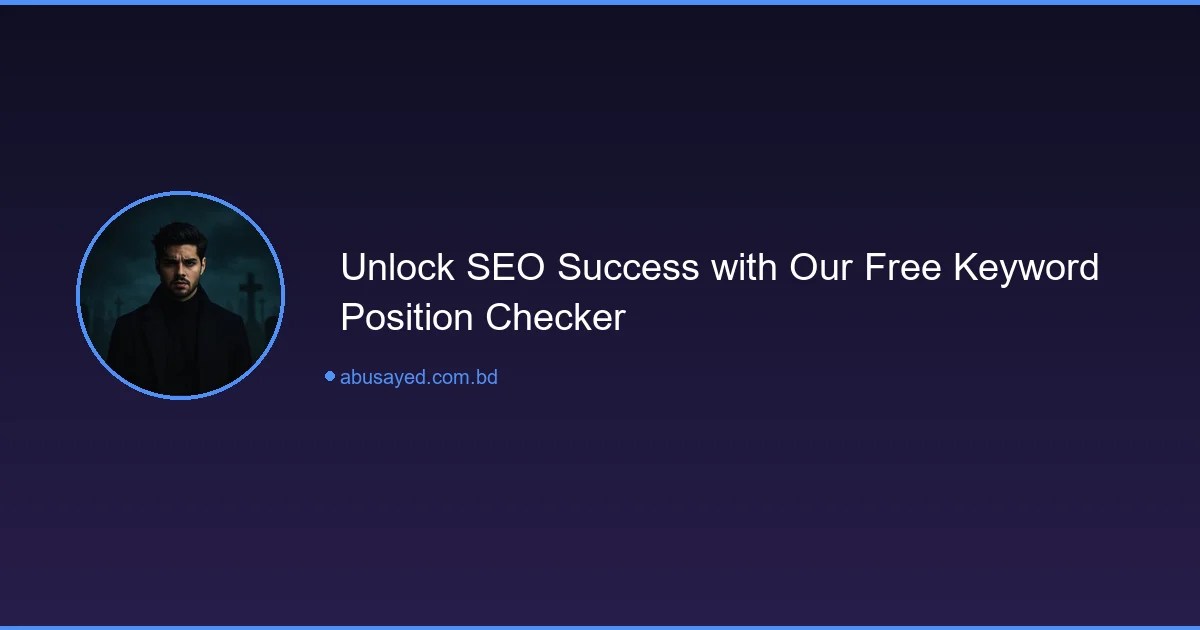 Unlock SEO Success with Our Free Keyword Position Checker

abusayed.com.bd